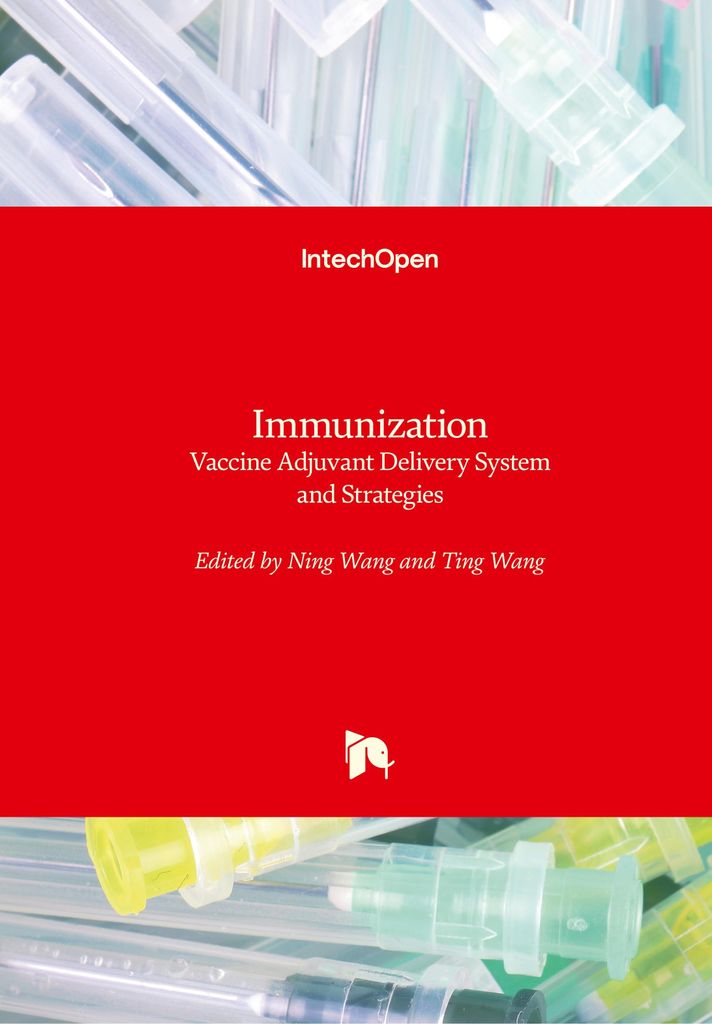 IntechOpen

Immunization
Vaccine Adjuvant Delivery System and Strategies

Edited by Ning Wang and Ting Wang